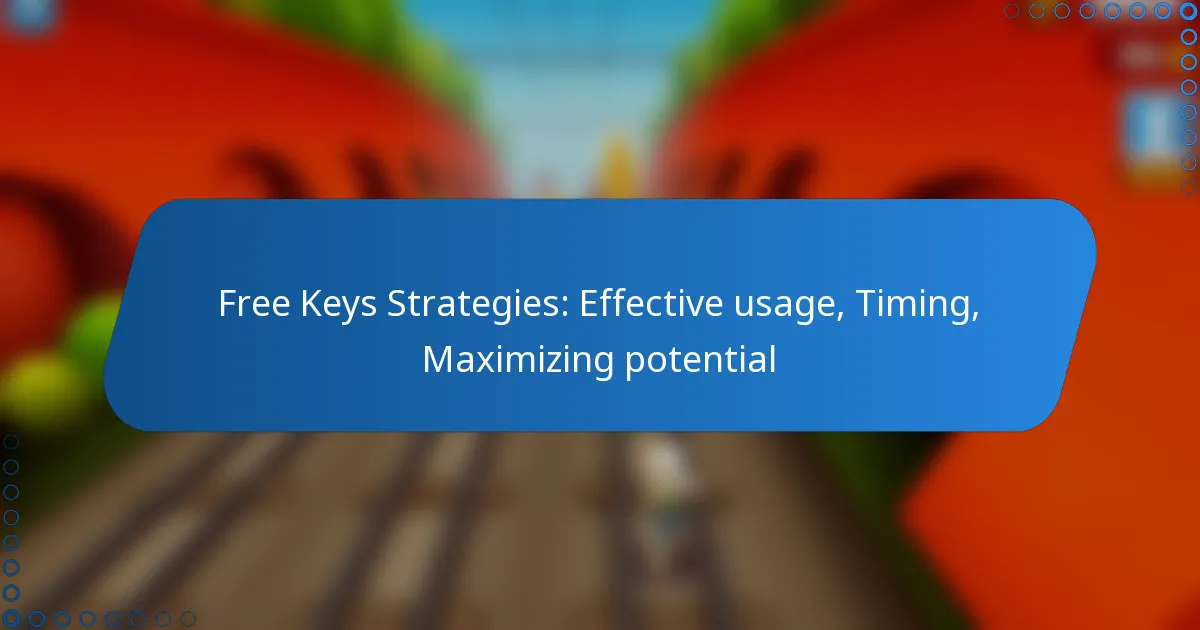 Free Keys Strategies: Effective usage, Timing, Maximizing potential